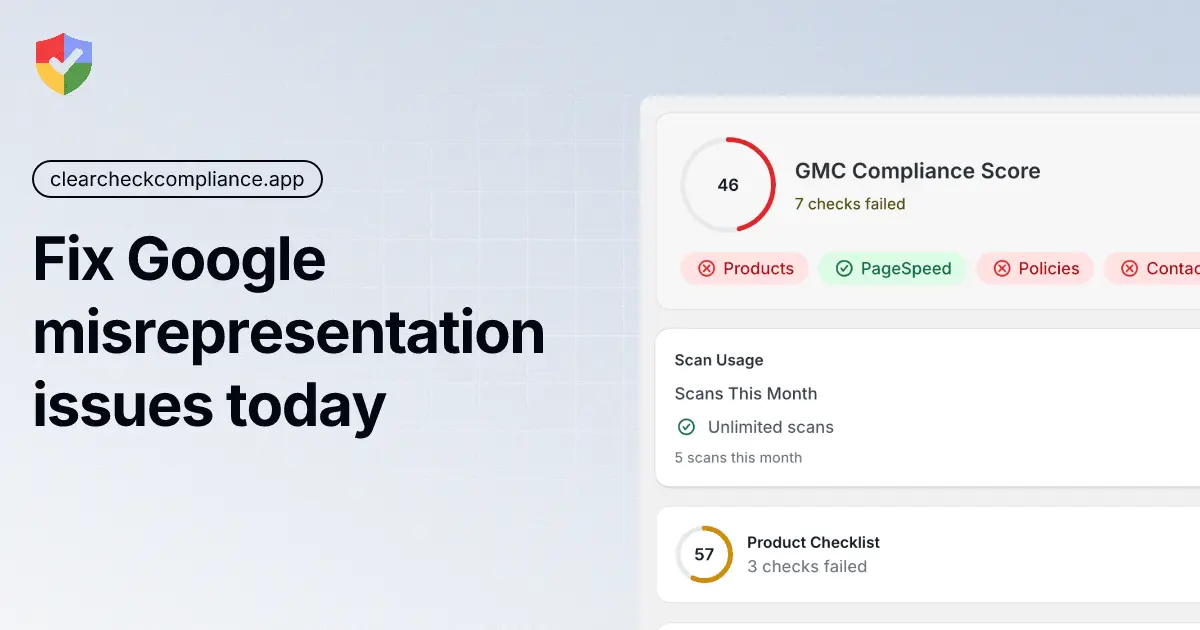 clearcheckcompliance.app

Fix Google misrepresentation issues today

46

GMC Compliance Score

7 checks failed

Products PageSpeed Policies Contac

Scan Usage

Scans This Month

Unlimited scans

5 scans this month

57

Product Checklist

3 checks failed